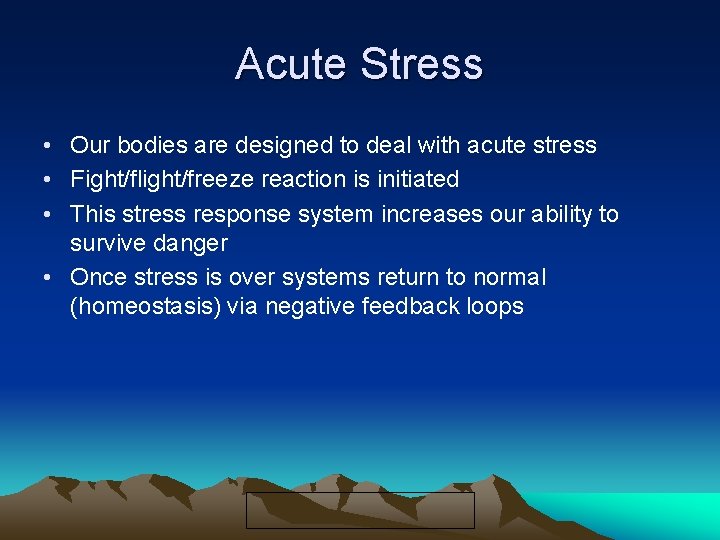 Acute Stress

• Our bodies are designed to deal with acute stress
• Fight/flight/freeze reaction is initiated
• This stress response system increases our ability to survive danger
• Once stress is over systems return to normal (homeostasis) via negative feedback loops